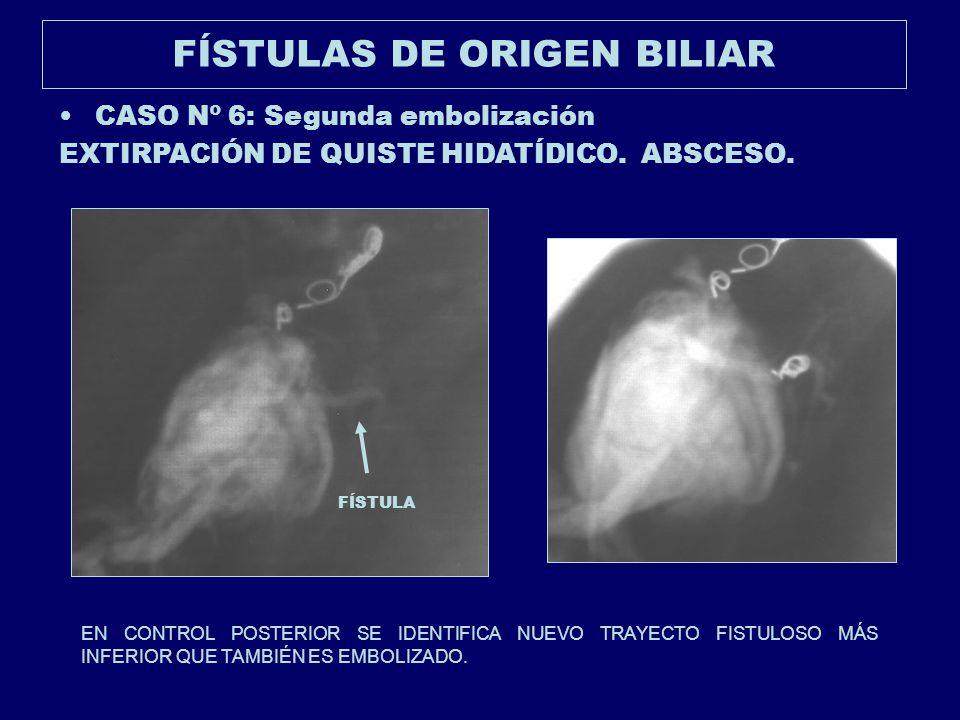 FÍSTULAS DE ORIGEN BILIAR

• CASO Nº 6: Segunda embolización

EXTIRPACIÓN DE QUISTE HIDATÍDICO. ABSCESO.

FÍSTULA

EN CONTROL POSTERIOR SE IDENTIFICA NUEVO TRAYECTO FISTULOSO MÁS INFERIOR QUE TAMBIÉN ES EMBOLIZADO.